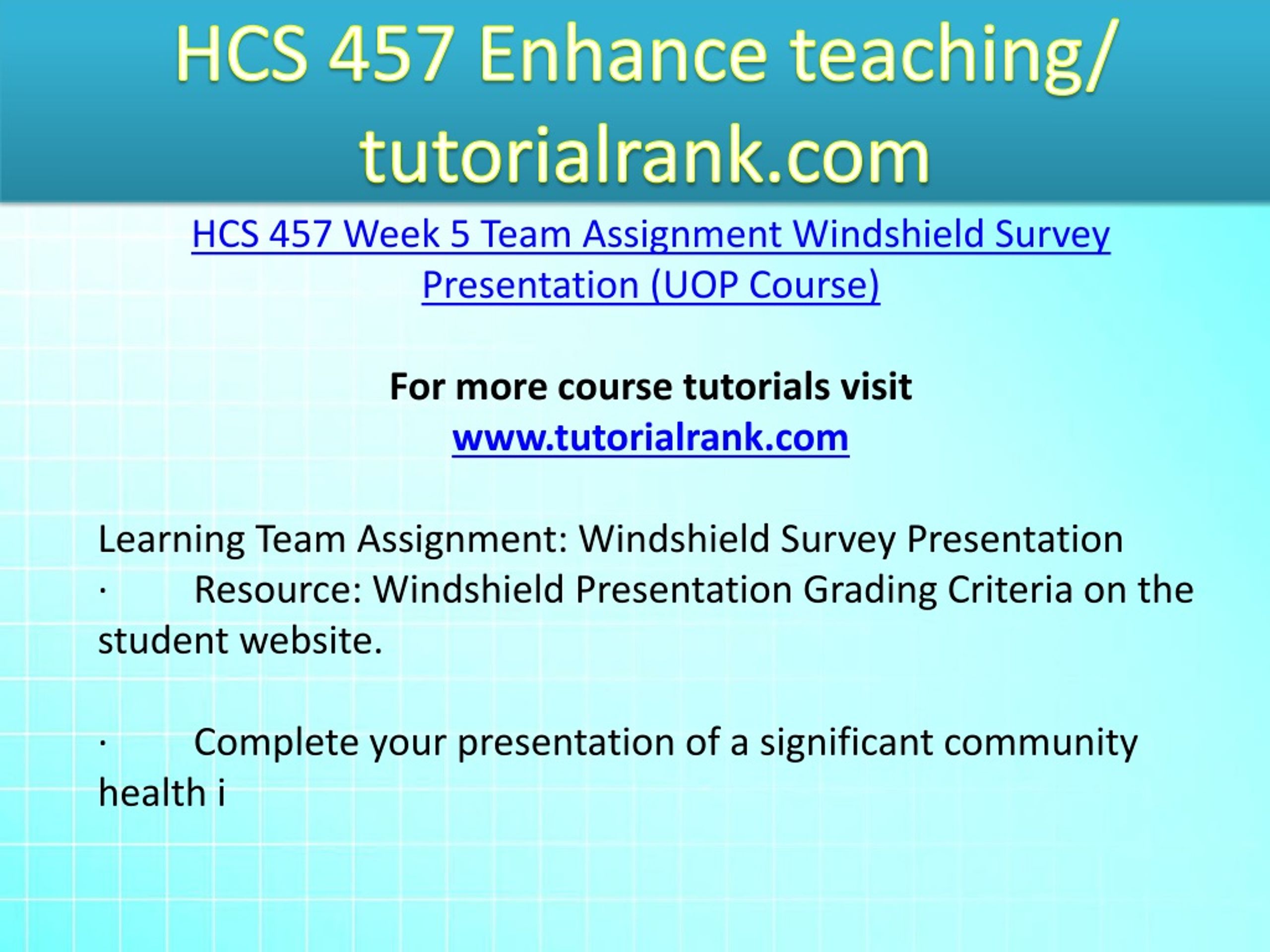 HCS 457 Enhance teaching/ tutorialrank.com

HCS 457 Week 5 Team Assignment Windshield Survey Presentation (UOP Course)

For more course tutorials visit
www.tutorialrank.com

Learning Team Assignment: Windshield Survey Presentation
· Resource: Windshield Presentation Grading Criteria on the student website.

· Complete your presentation of a significant community health i